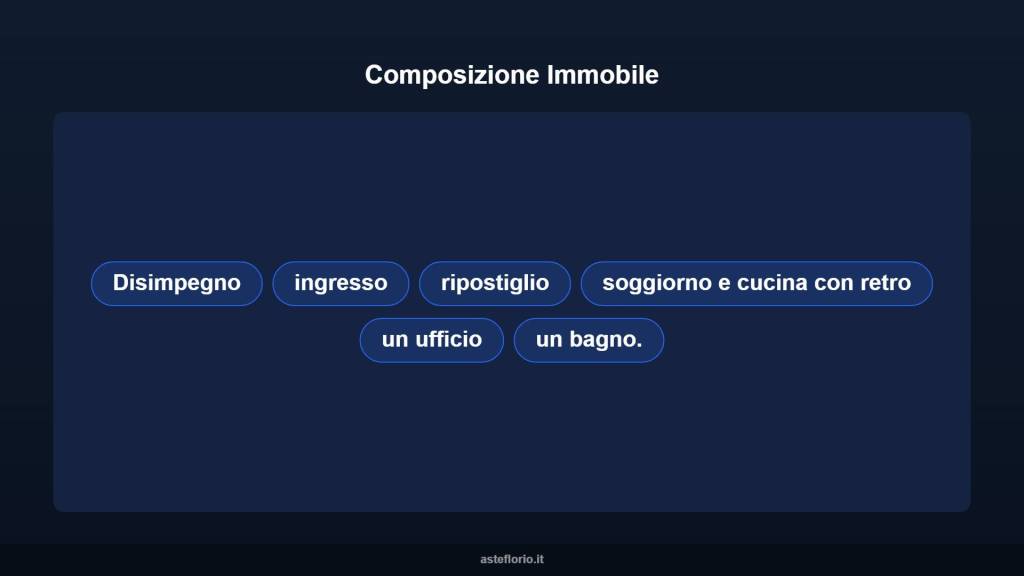 Composizione Immobile

Disimpegno

ingresso

ripostiglio

soggiorno e cucina con retro

un ufficio

un bagno.

asteflorio.it